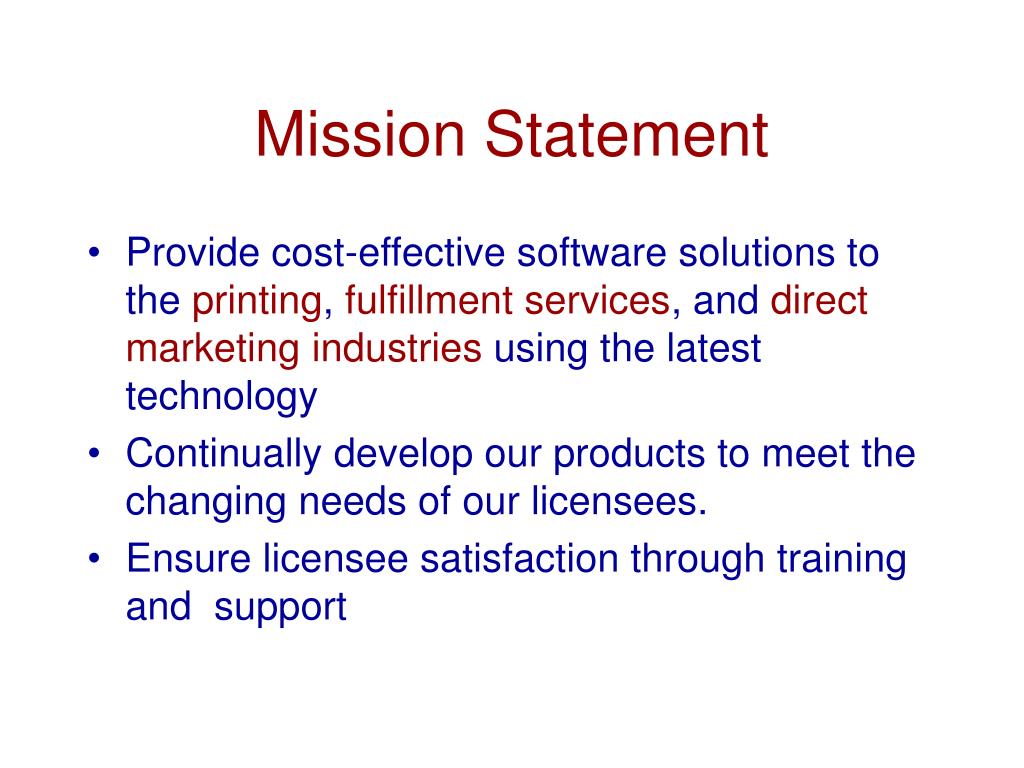 Mission Statement

• Provide cost-effective software solutions to the printing, fulfillment services, and direct marketing industries using the latest technology
• Continually develop our products to meet the changing needs of our licensees.
• Ensure licensee satisfaction through training and support